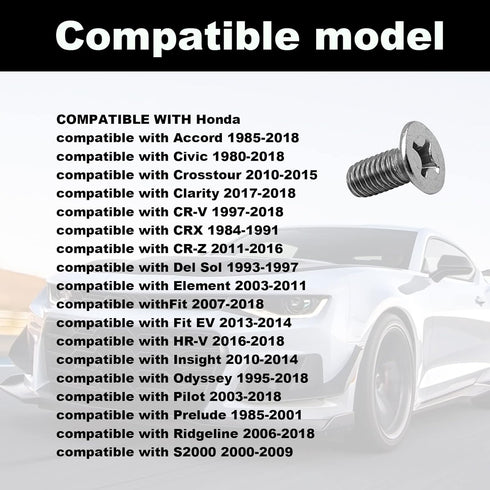 Compatible model

COMPATIBLE WITH Honda
compatible with Accord 1985-2018
compatible with Civic 1980-2018
compatible with Crosstour 2010-2015
compatible with Clarity 2017-2018
compatible with CR-V 1997-2018
compatible with CRX 1984-1991
compatible with CR-Z 2011-2016
compatible with Del Sol 1993-1997
compatible with Element 2003-2011
compatible withFit 2007-2018
compatible with Fit EV 2013-2014
compatible with HR-V 2016-2018
compatible with Insight 2010-2014
compatible with Odyssey 1995-2018
compatible with Pilot 2003-2018
compatible with Prelude 1985-2001
compatible with Ridgeline 2006-2018
compatible with S2000 2000-2009